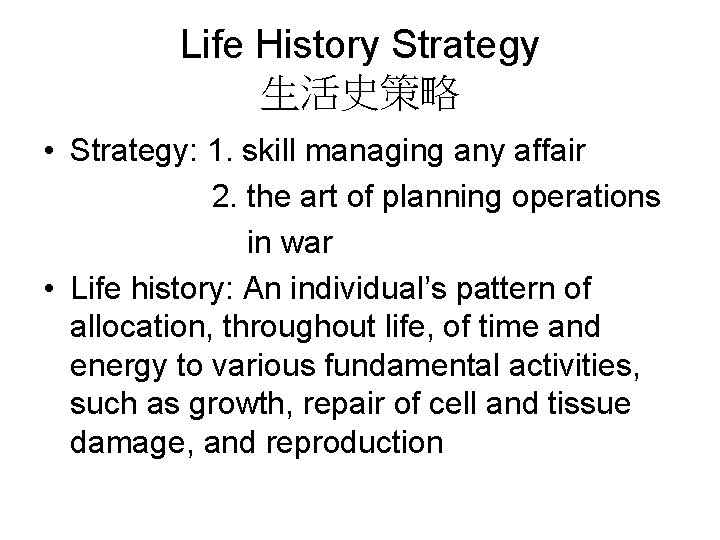 Life History Strategy
生活史策略

• Strategy: 1. skill managing any affair
2. the art of planning operations in war

• Life history: An individual's pattern of allocation, throughout life, of time and energy to various fundamental activities, such as growth, repair of cell and tissue damage, and reproduction